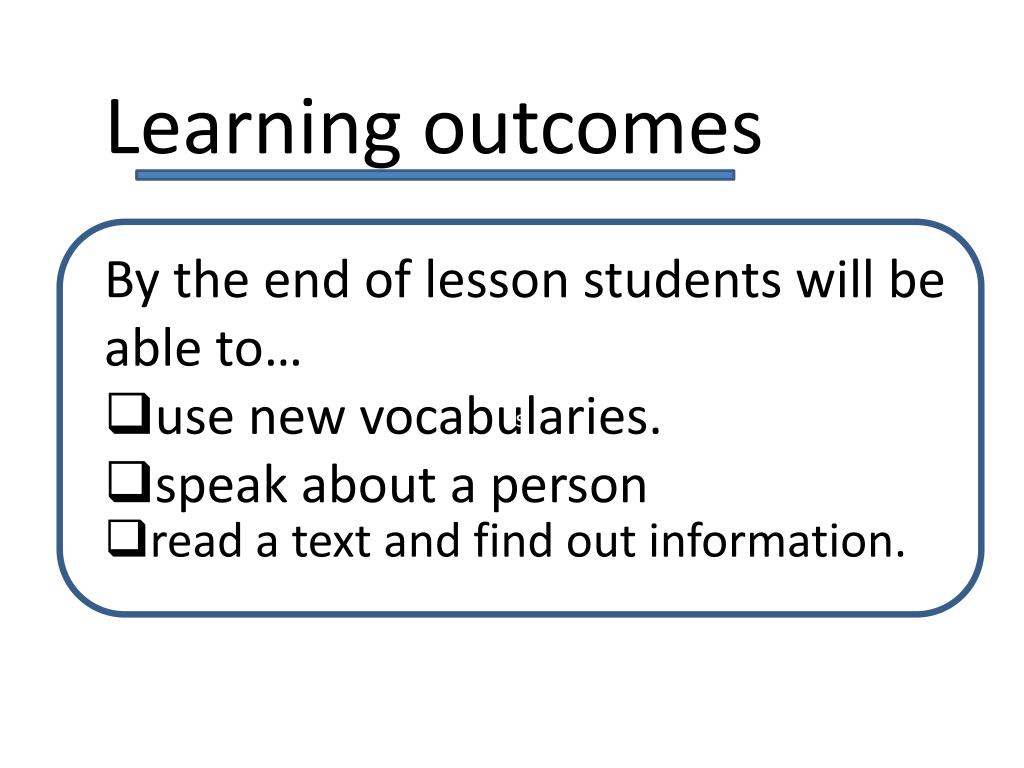 Learning outcomes

By the end of lesson students will be able to…

❑use new vocabularies.

❑speak about a person

❑read a text and find out information.